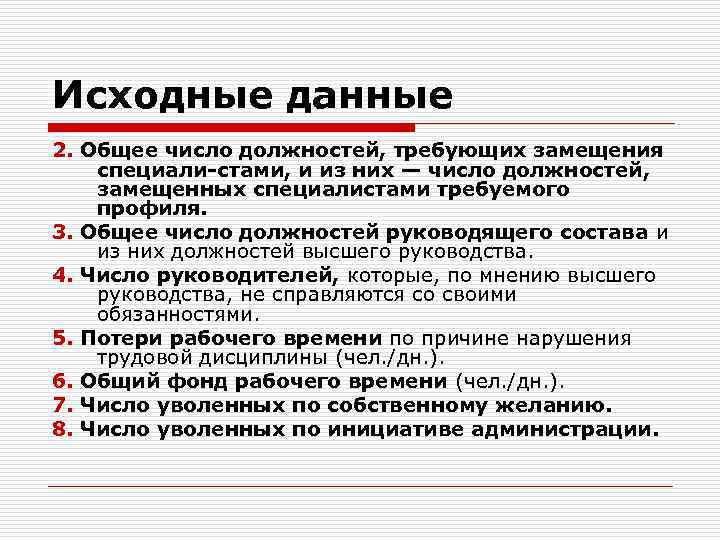 Исходные данные

2. Общее число должностей, требующих замещения специали-стами, и из них — число должностей, замещенных специалистами требуемого профиля.

3. Общее число должностей руководящего состава и из них должностей высшего руководства.

4. Число руководителей, которые, по мнению высшего руководства, не справляются со своими обязанностями.

5. Потери рабочего времени по причине нарушения трудовой дисциплины (чел./дн.).

6. Общий фонд рабочего времени (чел./дн.).

7. Число уволенных по собственному желанию.

8. Число уволенных по инициативе администрации.